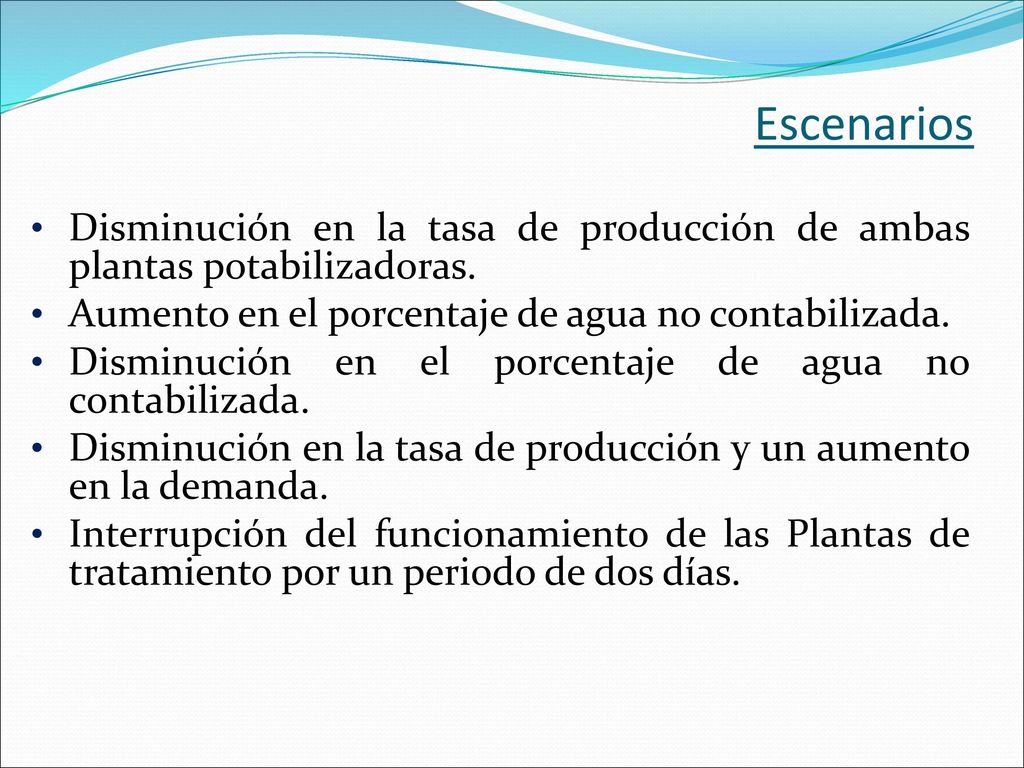 Escenarios

• Disminución en la tasa de producción de ambas plantas potabilizadoras.
• Aumento en el porcentaje de agua no contabilizada.
• Disminución en el porcentaje de agua no contabilizada.
• Disminución en la tasa de producción y un aumento en la demanda.
• Interrupción del funcionamiento de las Plantas de tratamiento por un periodo de dos días.